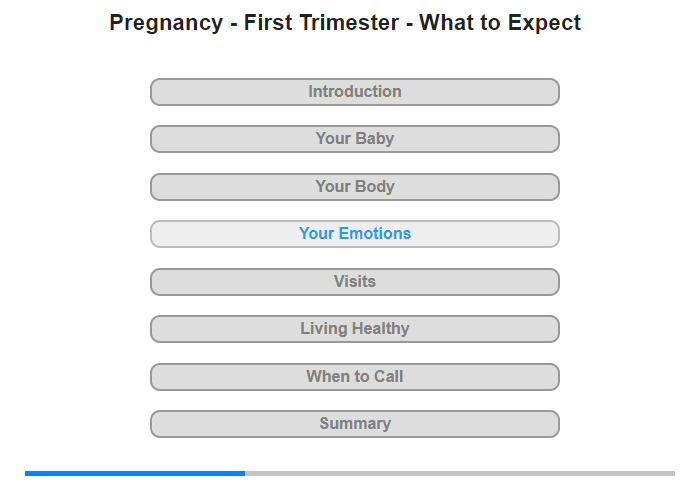 Pregnancy - First Trimester - What to Expect

Introduction

Your Baby

Your Body

Your Emotions

Visits

Living Healthy

When to Call

Summary